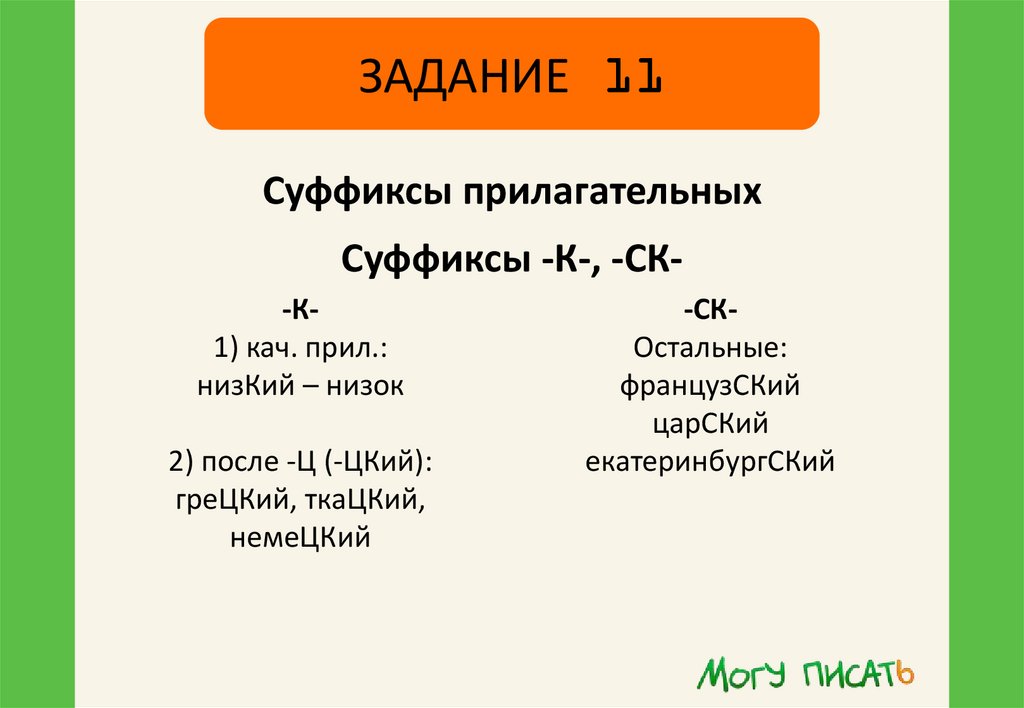 ЗАДАНИЕ 11

Суффиксы прилагательных

Суффиксы -К-, -СК-

-К-
1) кач. прил.:
низКий – низок

2) после -Ц (-ЦКий):
греЦКий, ткаЦКий,
немеЦКий

-СК-
Остальные:
французСКий
царСКий
екатеринбургСКий

МОГУ ПИСАТЬ